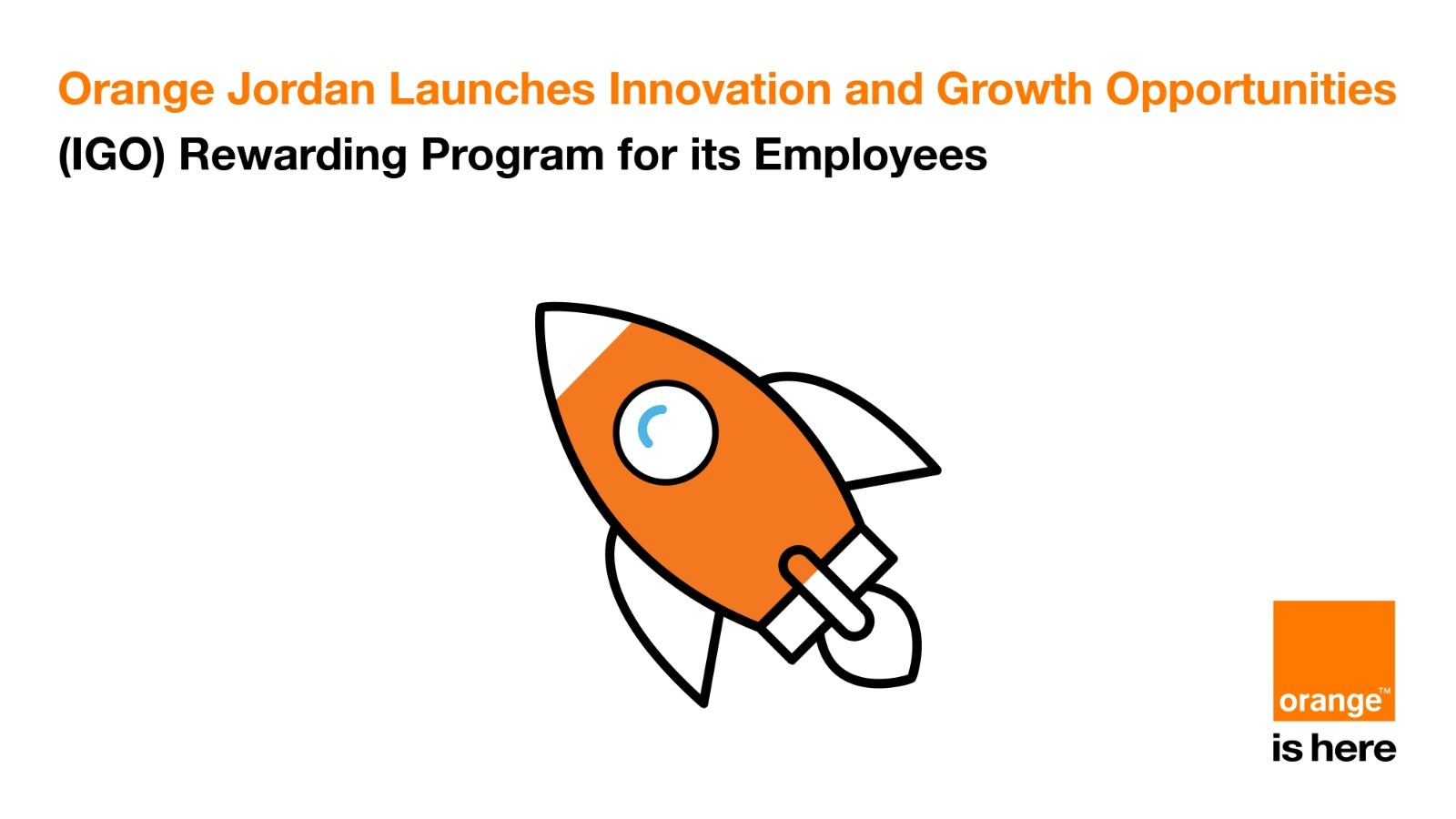 Orange Jordan Launches Innovation and Growth Opportunities (IGO) Rewarding Program for its Employees

orange™
is here